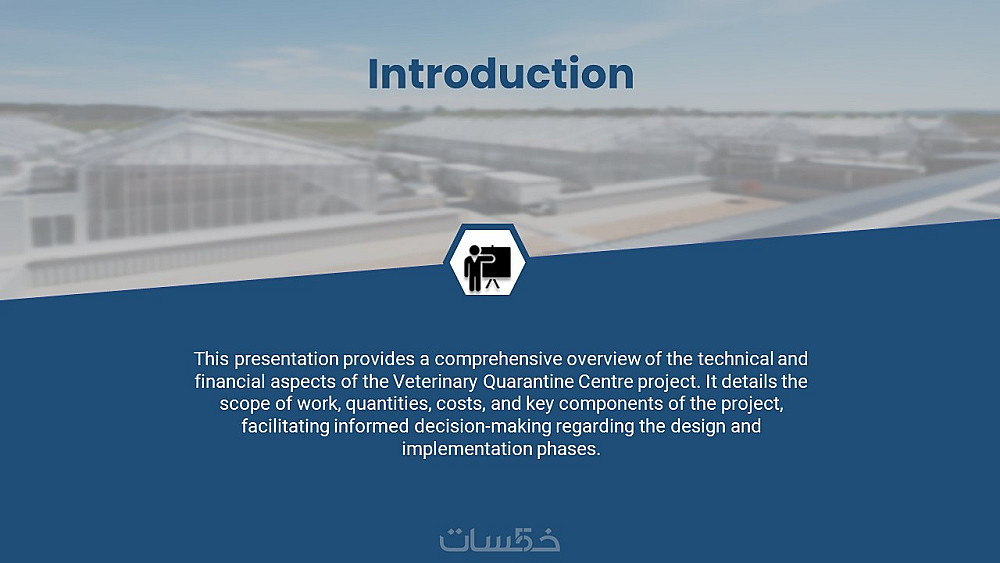 Introduction

This presentation provides a comprehensive overview of the technical and financial aspects of the Veterinary Quarantine Centre project. It details the scope of work, quantities, costs, and key components of the project, facilitating informed decision-making regarding the design and implementation phases.

خمسات